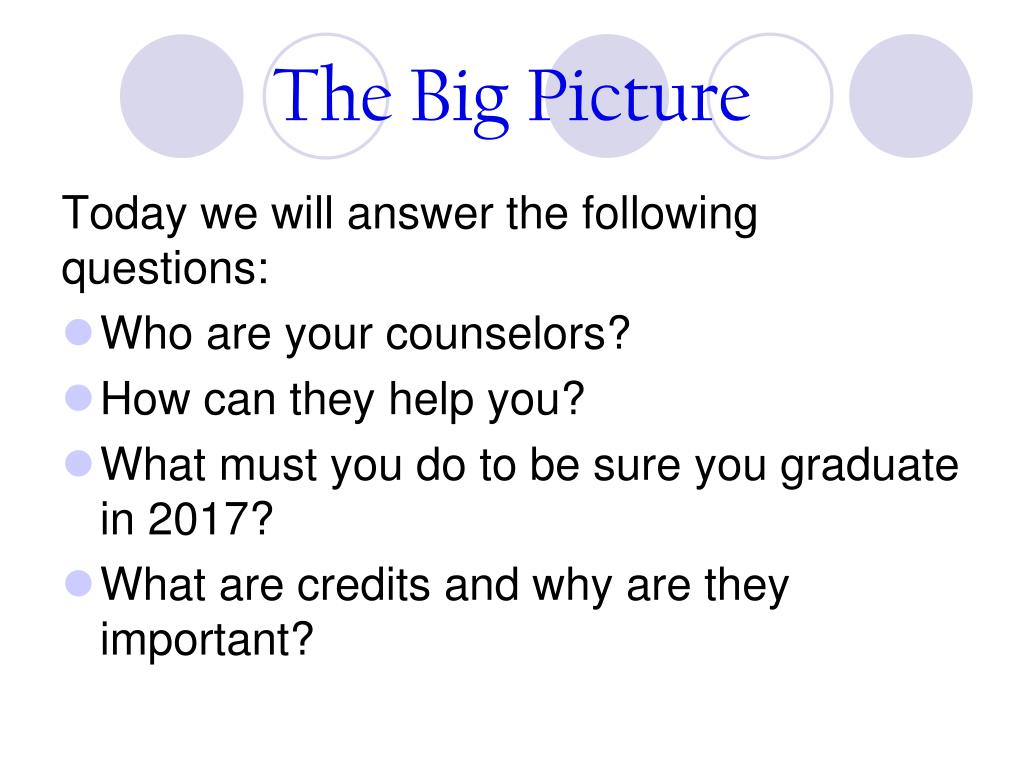 The Big Picture

Today we will answer the following questions:

- Who are your counselors?
- How can they help you?
- What must you do to be sure you graduate in 2017?
- What are credits and why are they important?